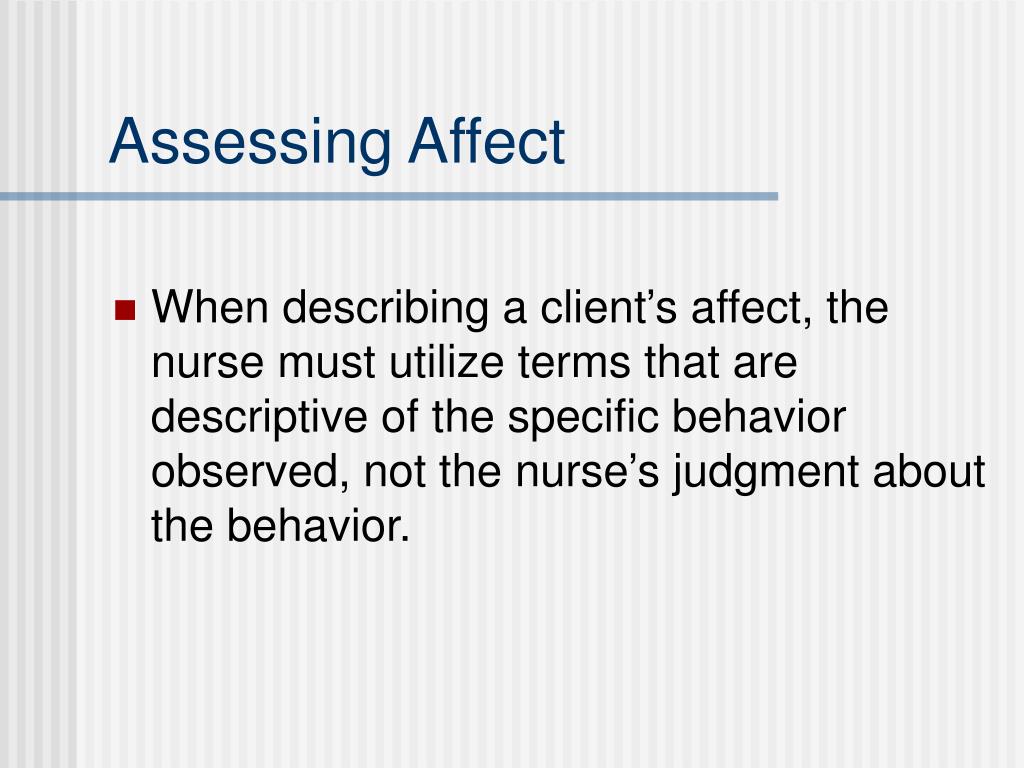 Assessing Affect

When describing a client’s affect, the nurse must utilize terms that are descriptive of the specific behavior observed, not the nurse’s judgment about the behavior.